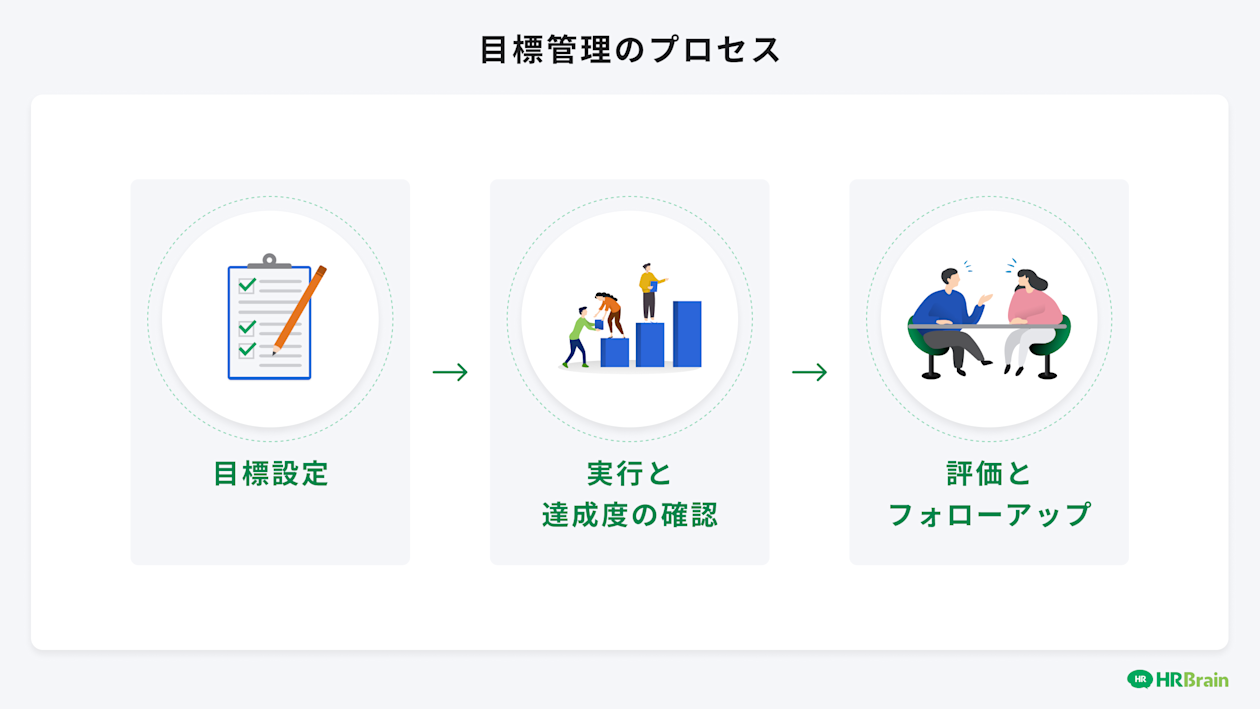 目標管理のプロセス

目標設定

→

実行と
達成度の確認

→

評価と
フォローアップ

HR HRBrain